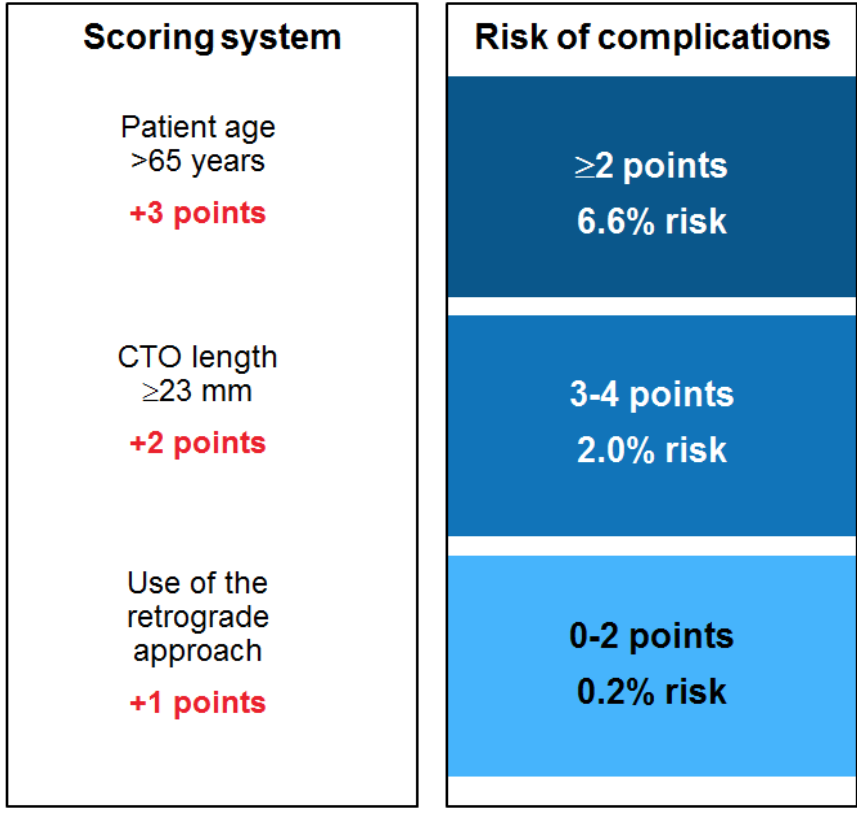 Scoring system

Patient age >65 years

+3 points

CTO length ≥23 mm

+2 points

Use of the retrograde approach

+1 points

Risk of complications

≥2 points
6.6% risk

3-4 points
2.0% risk

0-2 points
0.2% risk